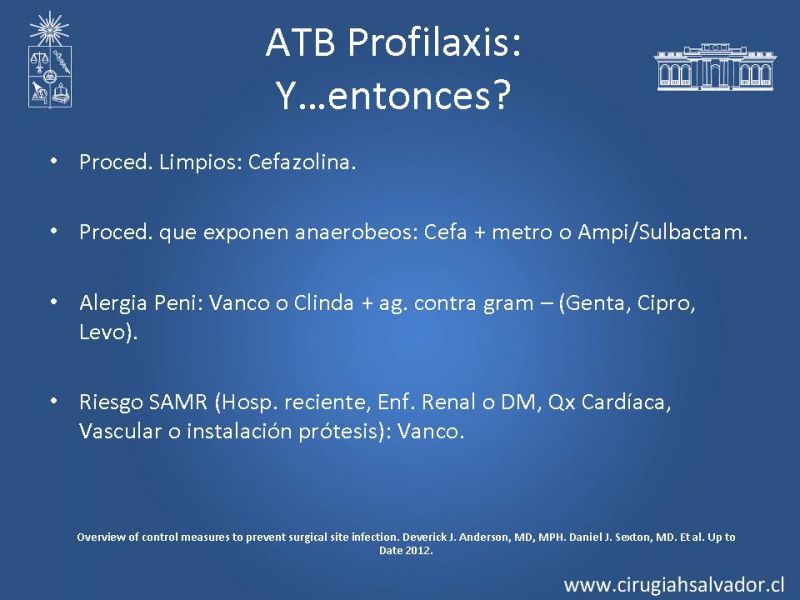 ATB Profilaxis:
Y…entonces?

• Proced. Limpios: Cefazolina.

• Proced. que exponen anaerobeos: Cefa + metro o Ampi/Sulbactam.

• Alergia Peni: Vanco o Clinda + ag. contra gram – (Genta, Cipro, Levo).

• Riesgo SAMR (Hosp. reciente, Enf. Renal o DM, Qx Cardíaca, Vascular o instalación prótesis): Vanco.

Overview of control measures to prevent surgical site infection. Deverick J. Anderson, MD, MPH. Daniel J. Sexton, MD. Et al. Up to Date 2012.

www.cirugiahsalvador.cl